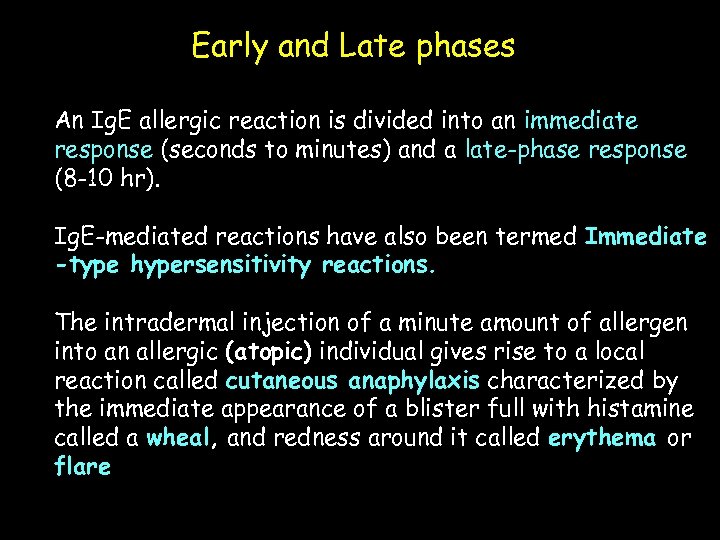 Early and Late phases

An IgE allergic reaction is divided into an immediate response (seconds to minutes) and a late-phase response (8-10 hr).

IgE-mediated reactions have also been termed Immediate -type hypersensitivity reactions.

The intradermal injection of a minute amount of allergen into an allergic (atopic) individual gives rise to a local reaction called cutaneous anaphylaxis characterized by the immediate appearance of a blister full with histamine called a wheal, and redness around it called erythema or flare